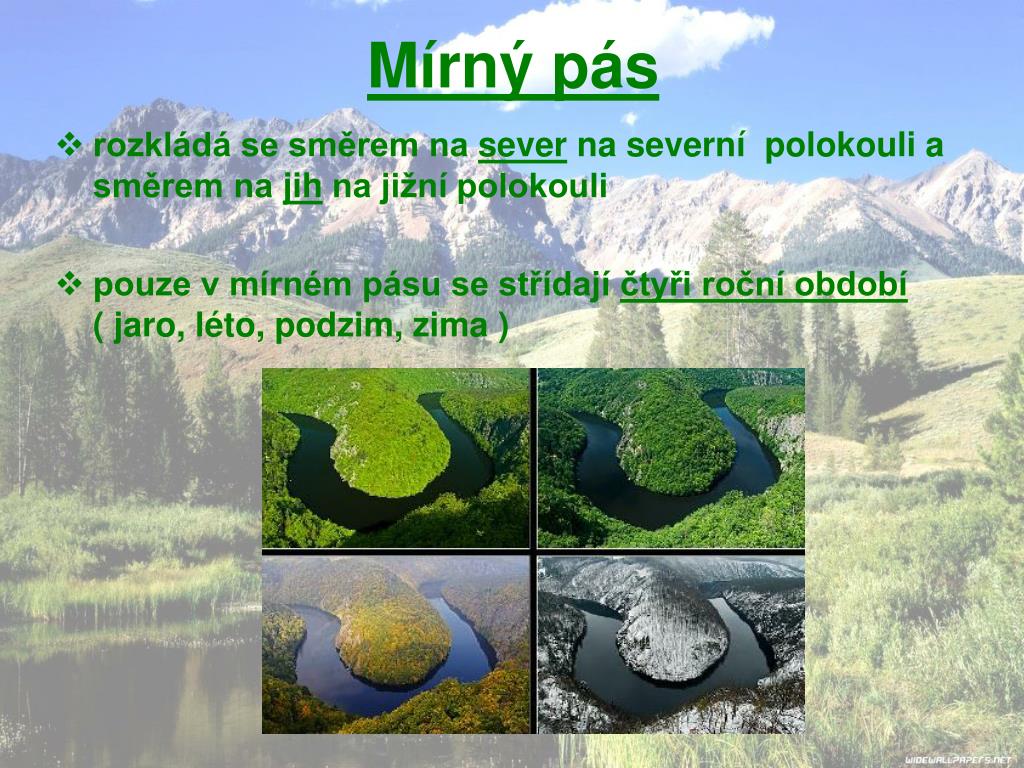 Mírný pás

❖ rozkládá se směrem na sever na severní polokouli a směrem na jih na jižní polokouli

❖ pouze v mírném pásu se střídají čtyři roční období ( jaro, léto, podzim, zima )

WIDEWALLPAPERS.NET